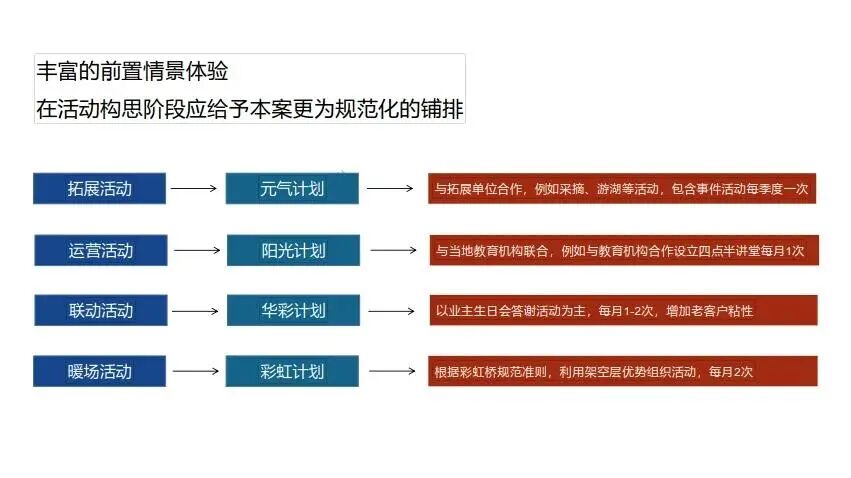 丰富的前置情景体验
在活动构思阶段应给予本案更为规范化的铺排

拓展活动
元气计划
与拓展单位合作，例如采摘、游湖等活动，包含事件活动每季度一次

运营活动
阳光计划
与当地教育机构联合，例如与教育机构合作设立四点半讲堂每月1次

联动活动
华彩计划
以业主生日会答谢活动为主，每月1-2次，增加老客户粘性

暖场活动
彩虹计划
根据彩虹桥规范准则，利用架空层优势组织活动，每月2次